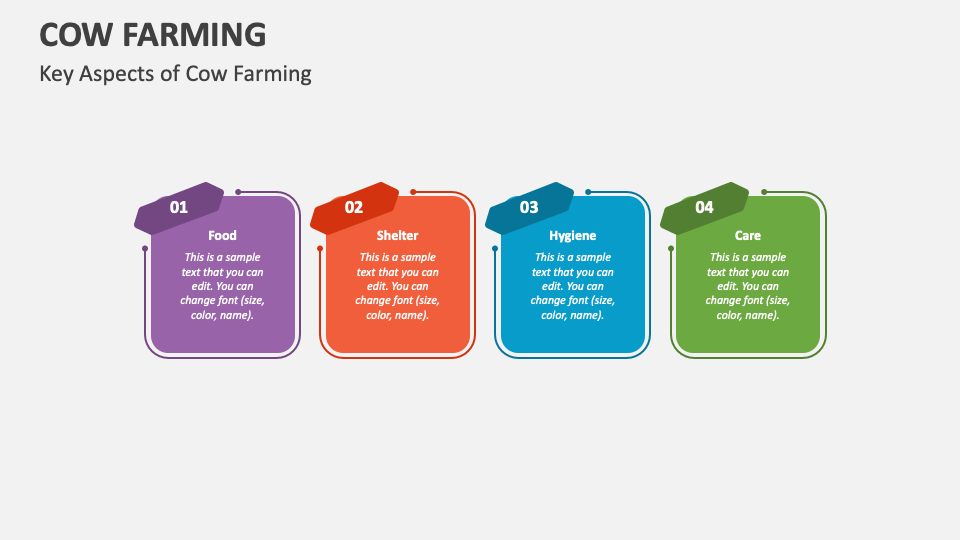 COW FARMING

Key Aspects of Cow Farming

01

Food

This is a sample text that you can edit. You can change font (size, color, name).

02

Shelter

This is a sample text that you can edit. You can change font (size, color, name).

03

Hygiene

This is a sample text that you can edit. You can change font (size, color, name).

04

Care

This is a sample text that you can edit. You can change font (size, color, name).